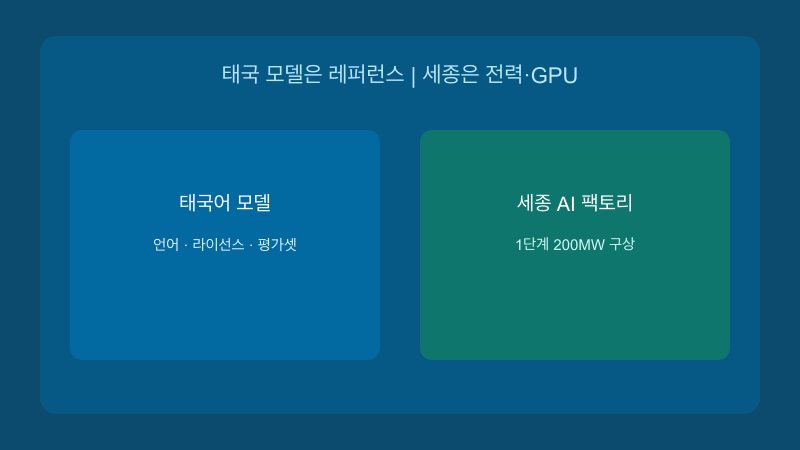 태국 모델은 레퍼런스 | 세종은 전력·GPU

태국어 모델

언어 · 라이선스 · 평가셋

세종 AI 팩토리

1단계 200MW 구상